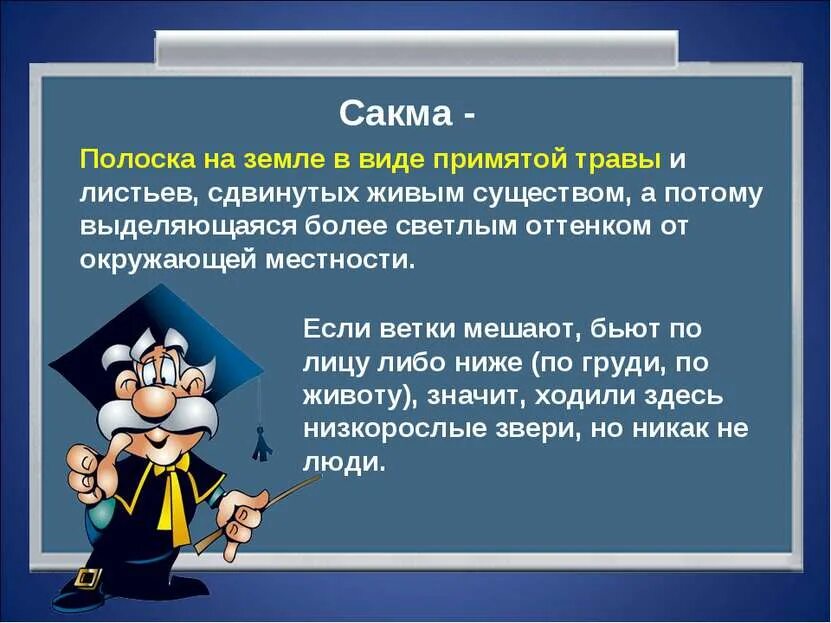 Сакма -

Полоска на земле в виде примятой травы и листьев, сдвинутых живым существом, а потому выделяющаяся более светлым оттенком от окружающей местности.

Если ветки мешают, бьют по лицу либо ниже (по груди, по животу), значит, ходили здесь низкорослые звери, но никак не люди.